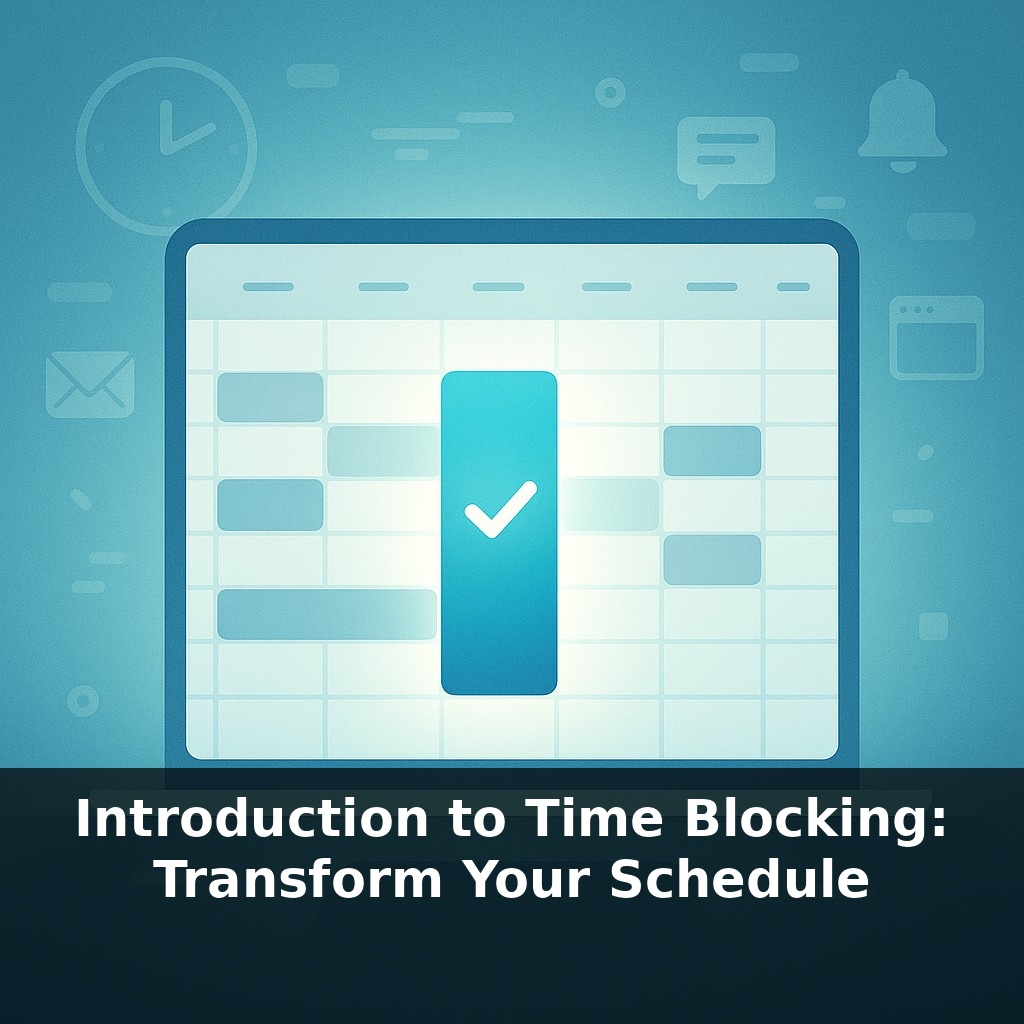 Introduction to Time Blocking: Transform Your Schedule